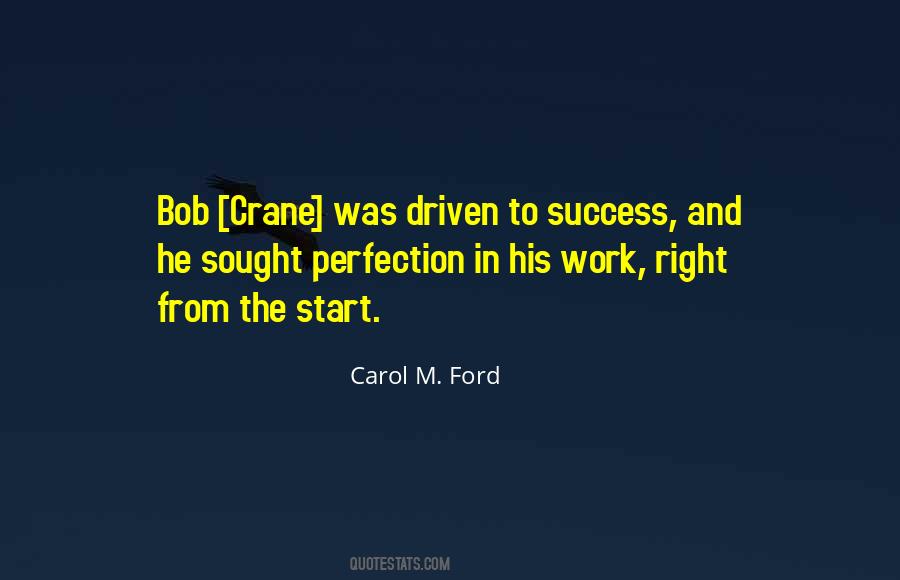 Bob [Crane] was driven to success, and he sought perfection in his work, right from the start.

Carol M. Ford

QUOTESTATS.COM